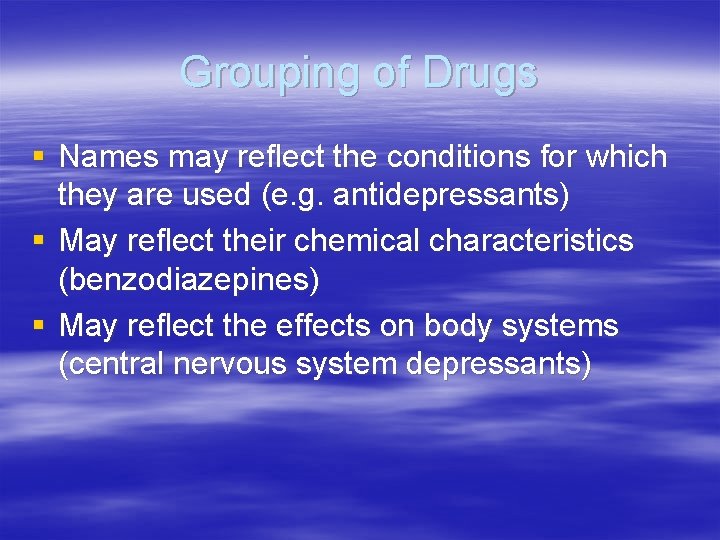 Grouping of Drugs

▪ Names may reflect the conditions for which they are used (e.g. antidepressants)
▪ May reflect their chemical characteristics (benzodiazepines)
▪ May reflect the effects on body systems (central nervous system depressants)